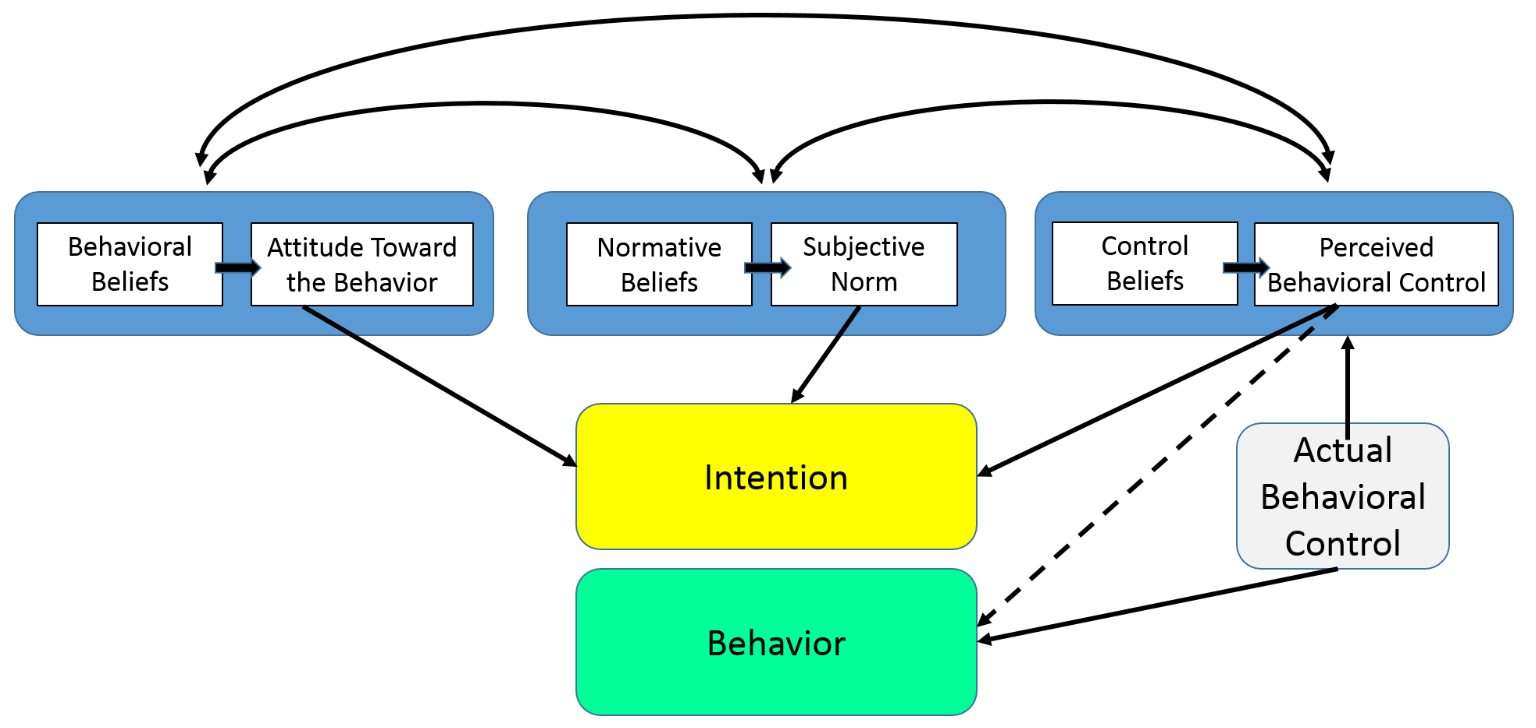 Behavioral Beliefs

Attitude Toward the Behavior

Normative Beliefs

Subjective Norm

Control Beliefs

Perceived Behavioral Control

Intention

Actual Behavioral Control

Behavior